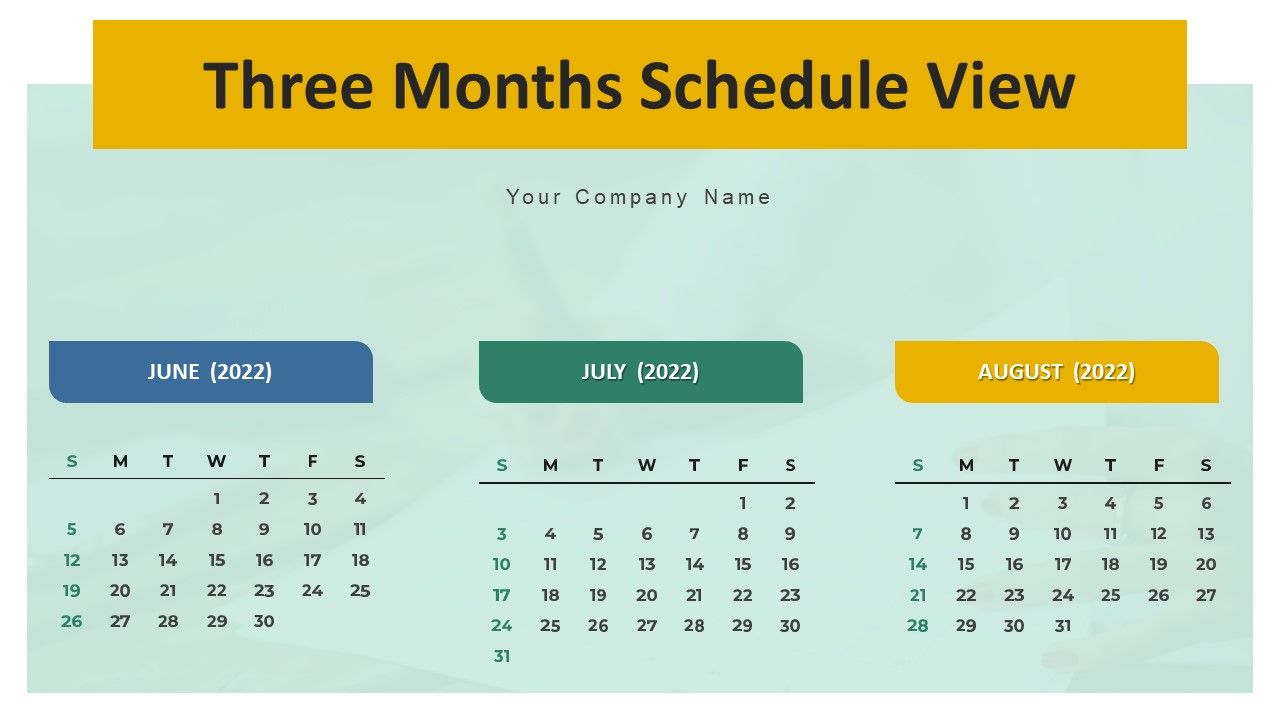 Three Months Schedule View

Your Company Name

JUNE (2022)

| S | M | T | W | T | F | S |
|---|---|---|---|---|---|---|
| | | | 1 | 2 | 3 | 4 |
| 5 | 6 | 7 | 8 | 9 | 10 | 11 |
| 12 | 13 | 14 | 15 | 16 | 17 | 18 |
| 19 | 20 | 21 | 22 | 23 | 24 | 25 |
| 26 | 27 | 28 | 29 | 30 | | |

JULY (2022)

| S | M | T | W | T | F | S |
|---|---|---|---|---|---|---|
| | | | | | 1 | 2 |
| 3 | 4 | 5 | 6 | 7 | 8 | 9 |
| 10 | 11 | 12 | 13 | 14 | 15 | 16 |
| 17 | 18 | 19 | 20 | 21 | 22 | 23 |
| 24 | 25 | 26 | 27 | 28 | 29 | 30 |
| 31 | | | | | | |

AUGUST (2022)

| S | M | T | W | T | F | S |
|---|---|---|---|---|---|---|
| | 1 | 2 | 3 | 4 | 5 | 6 |
| 7 | 8 | 9 | 10 | 11 | 12 | 13 |
| 14 | 15 | 16 | 17 | 18 | 19 | 20 |
| 21 | 22 | 23 | 24 | 25 | 26 | 27 |
| 28 | 29 | 30 | 31 | | | |